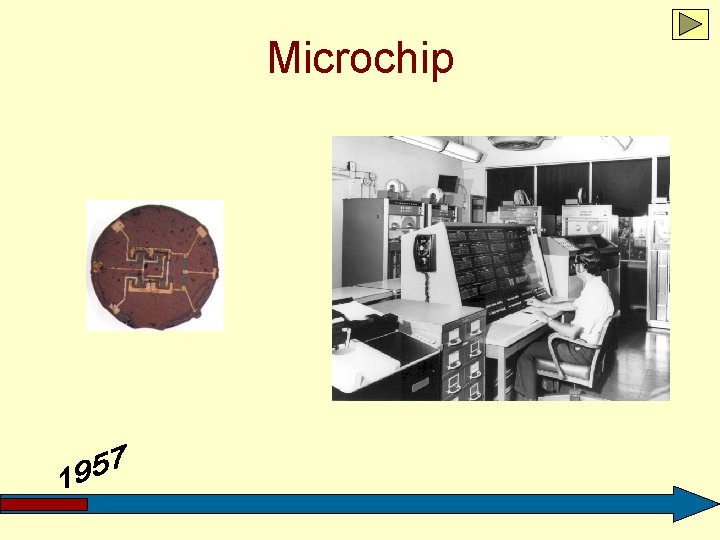 Microchip

1957